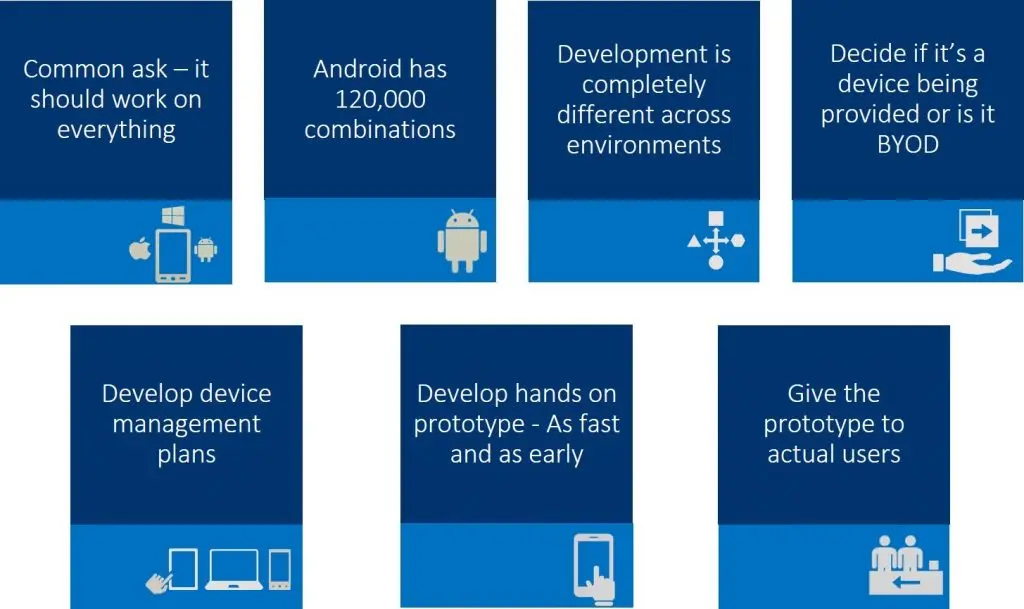 Common ask – it should work on everything

Android has 120,000 combinations

Development is completely different across environments

Decide if it's a device being provided or is it BYOD

Develop device management plans

Develop hands on prototype - As fast and as early

Give the prototype to actual users